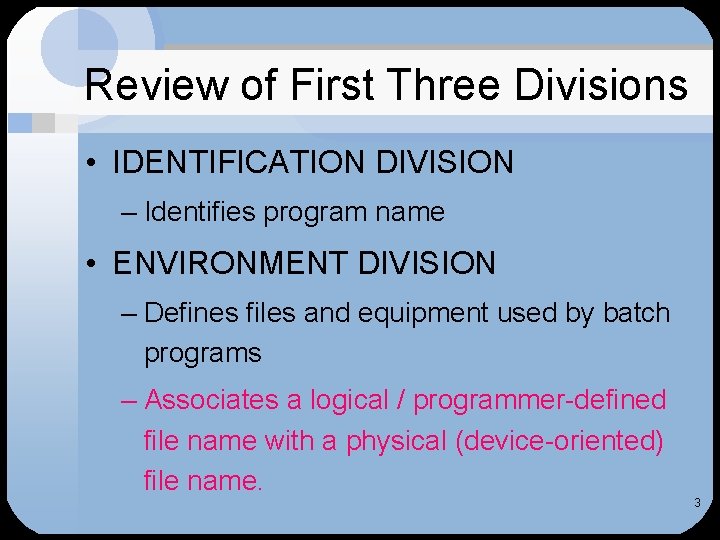 Review of First Three Divisions

• IDENTIFICATION DIVISION

– Identifies program name

• ENVIRONMENT DIVISION

– Defines files and equipment used by batch programs

– Associates a logical / programmer-defined file name with a physical (device-oriented) file name.

3